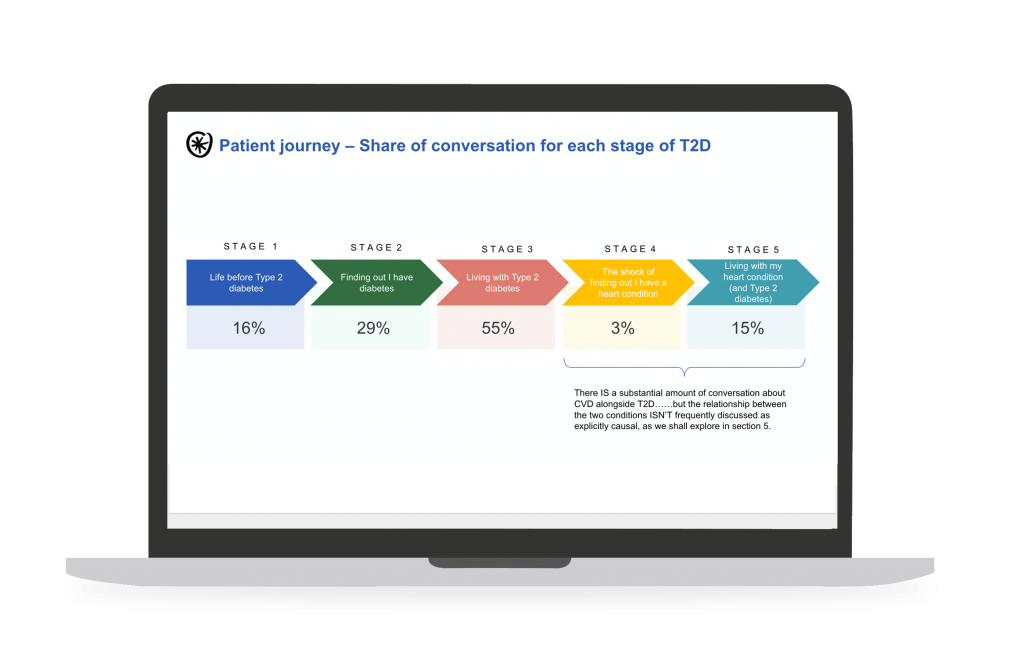 Patient journey – Share of conversation for each stage of T2D

STAGE 1
Life before Type 2 diabetes
16%

STAGE 2
Finding out I have diabetes
29%

STAGE 3
Living with Type 2 diabetes
55%

STAGE 4
The shock of finding out I have a heart condition
3%

STAGE 5
Living with my heart condition (and Type 2 diabetes)
15%

There IS a substantial amount of conversation about CVD alongside T2D……but the relationship between the two conditions ISN'T frequently discussed as explicitly causal, as we shall explore in section 5.